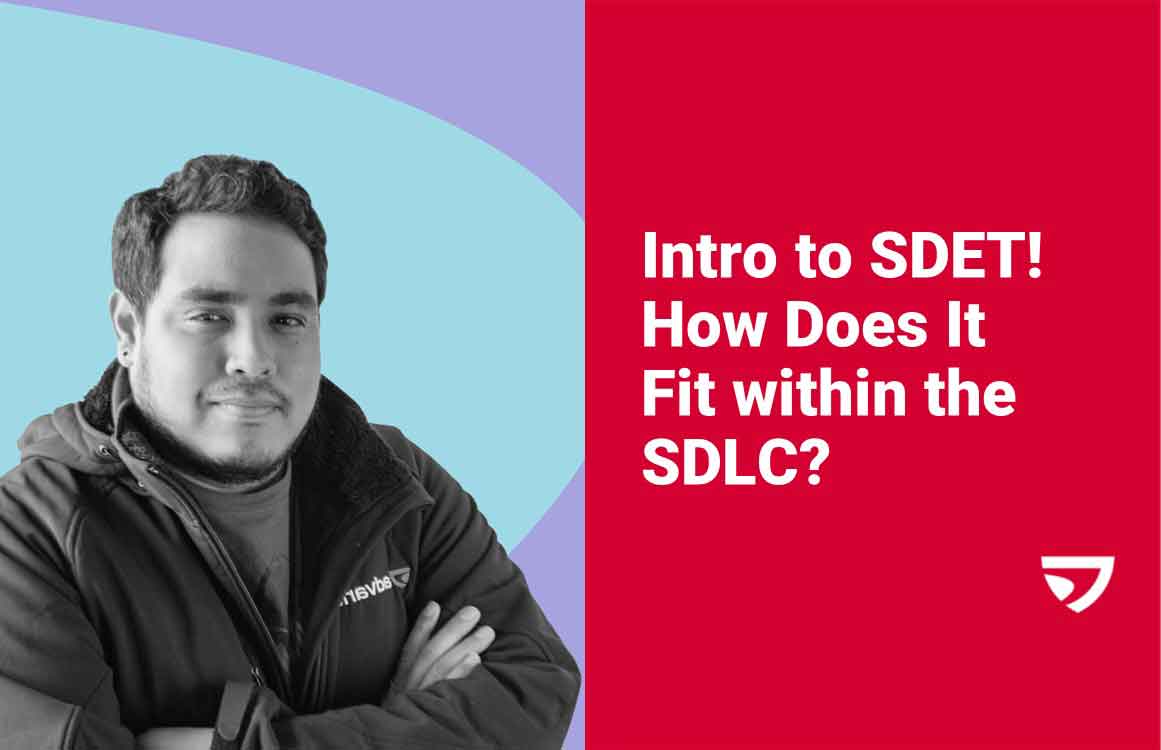 Intro to SDET! How Does It Fit within the SDLC?

advan